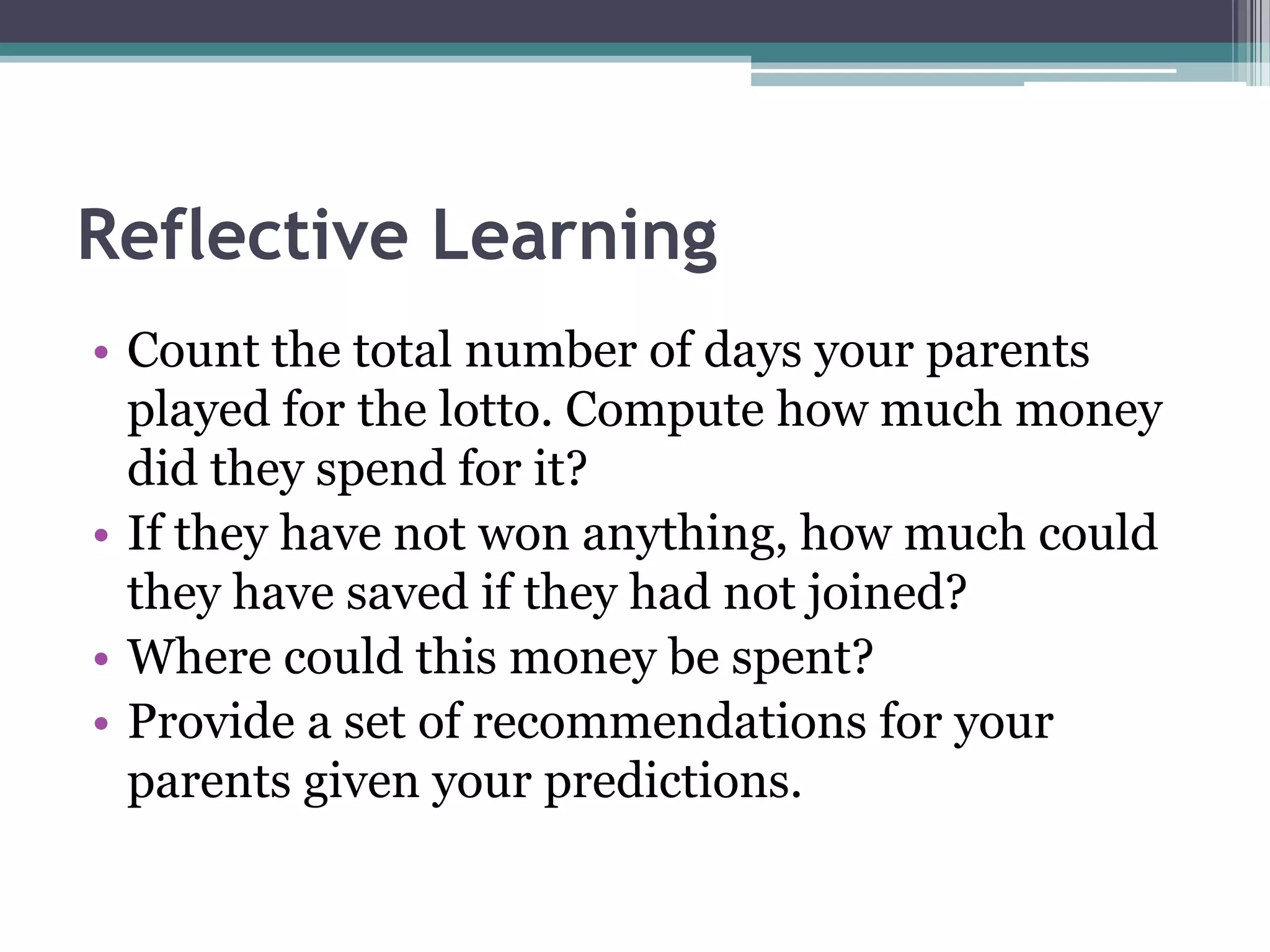 Reflective Learning

• Count the total number of days your parents played for the lotto. Compute how much money did they spend for it?
• If they have not won anything, how much could they have saved if they had not joined?
• Where could this money be spent?
• Provide a set of recommendations for your parents given your predictions.